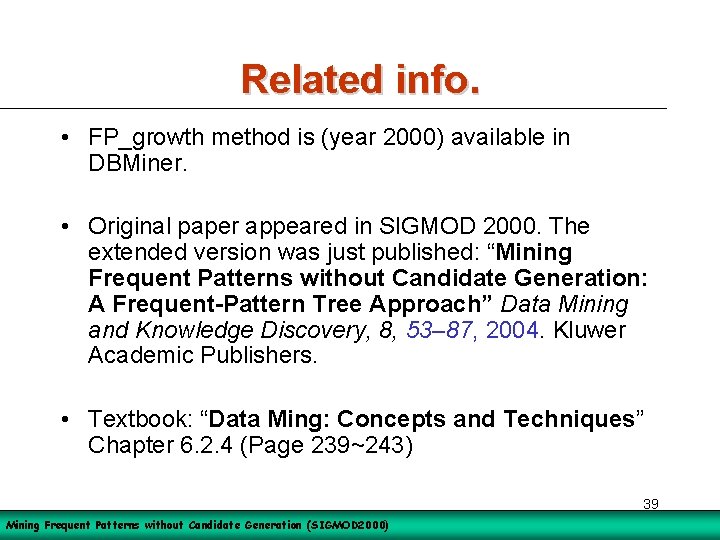 Related info.

• FP_growth method is (year 2000) available in DBMiner.

• Original paper appeared in SIGMOD 2000. The extended version was just published: “Mining Frequent Patterns without Candidate Generation: A Frequent-Pattern Tree Approach” Data Mining and Knowledge Discovery, 8, 53–87, 2004. Kluwer Academic Publishers.

• Textbook: “Data Ming: Concepts and Techniques” Chapter 6.2.4 (Page 239~243)

39

Mining Frequent Patterns without Candidate Generation (SIGMOD2000)